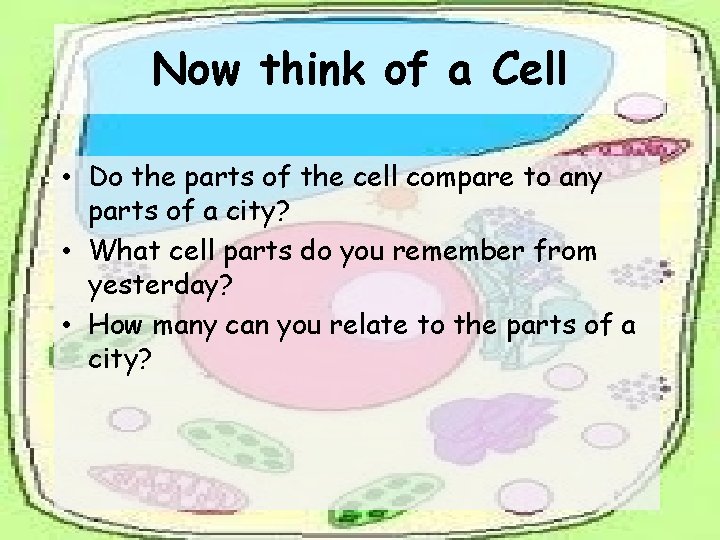 Now think of a Cell

• Do the parts of the cell compare to any parts of a city?
• What cell parts do you remember from yesterday?
• How many can you relate to the parts of a city?